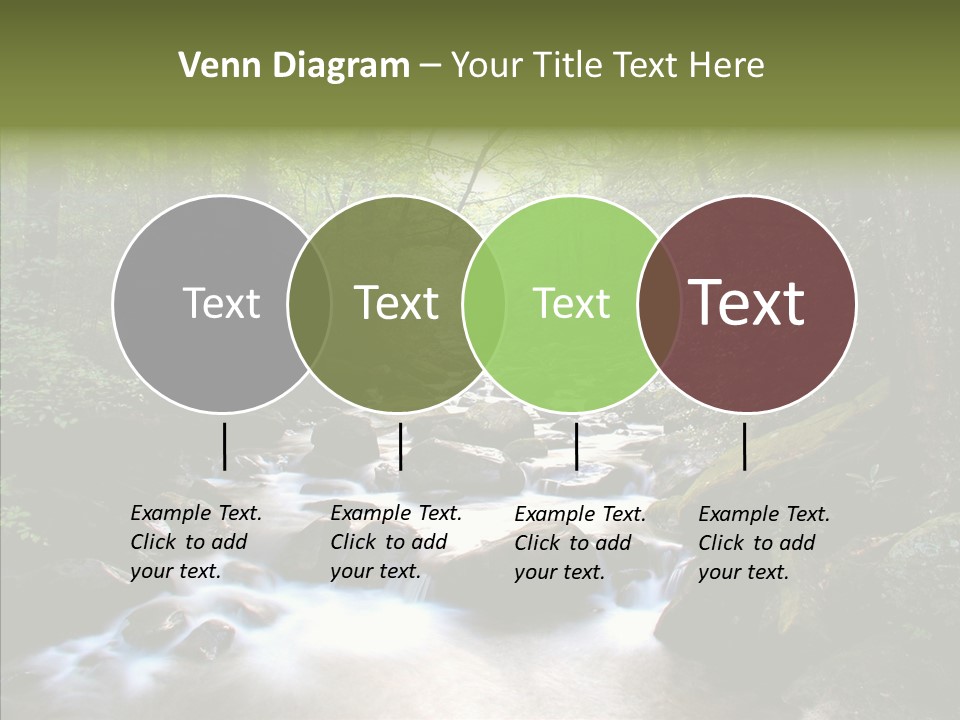 Venn Diagram – Your Title Text Here

Text

Text

Text

Text

Example Text. Click to add your text.

Example Text. Click to add your text.

Example Text. Click to add your text.

Example Text. Click to add your text.